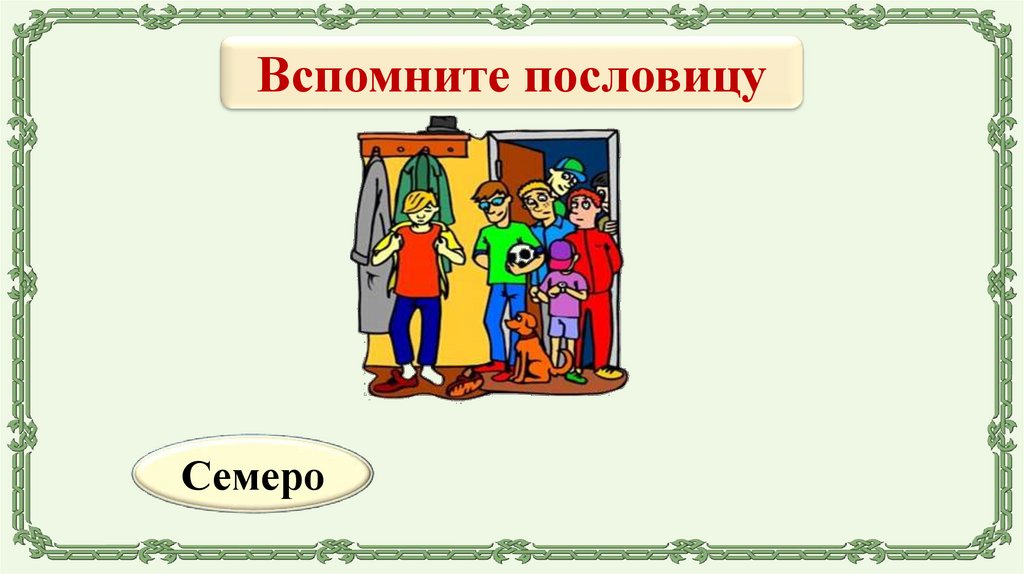 Вспомните пословицу

Семеро